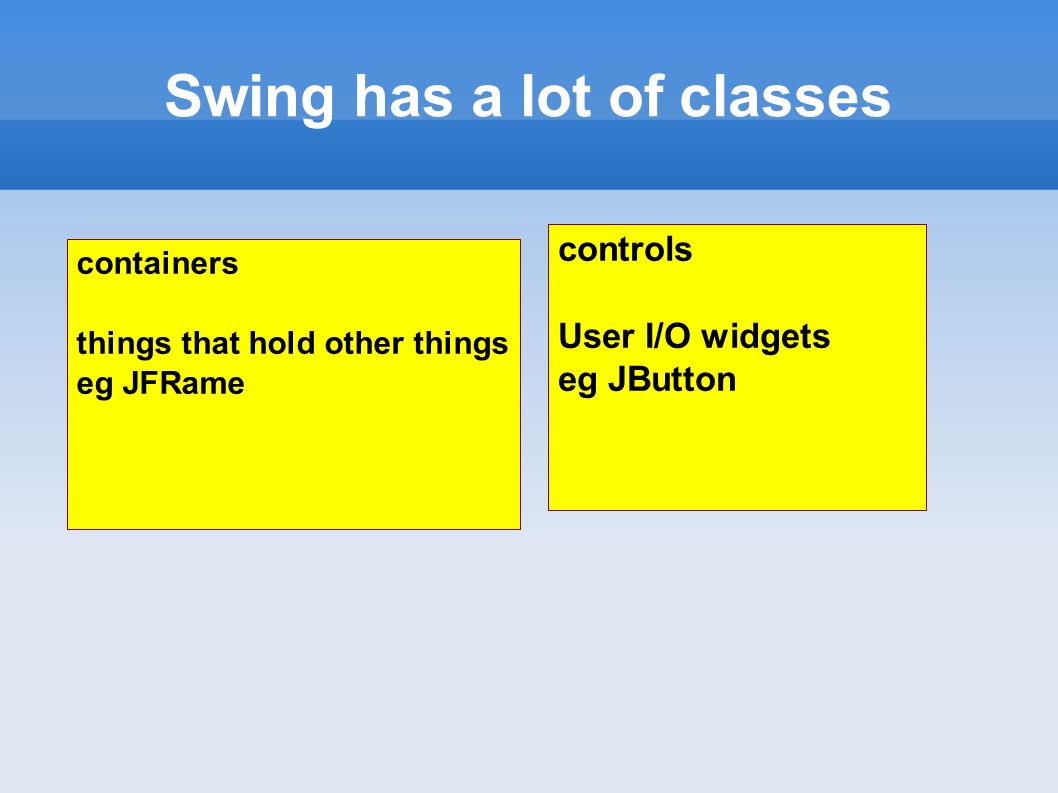 Swing has a lot of classes

containers

things that hold other things
eg JFRame

controls

User I/O widgets
eg JButton